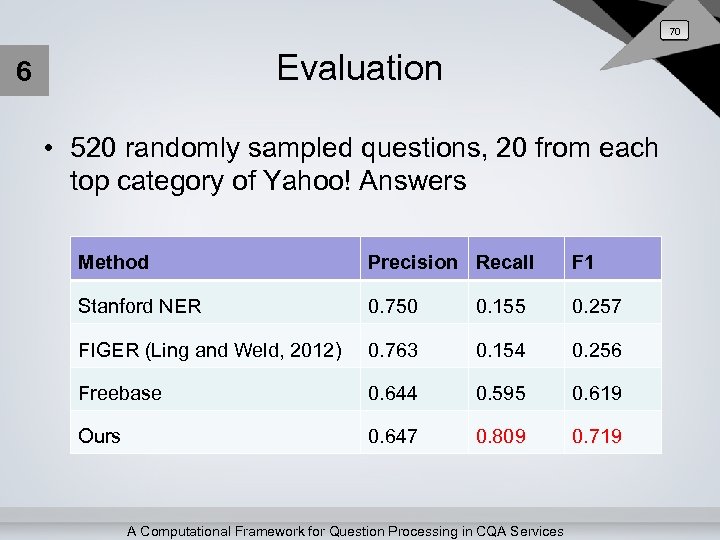 70

6

Evaluation

• 520 randomly sampled questions, 20 from each top category of Yahoo! Answers

| Method | Precision | Recall | F1 |
|---|---|---|---|
| Stanford NER | 0.750 | 0.155 | 0.257 |
| FIGER (Ling and Weld, 2012) | 0.763 | 0.154 | 0.256 |
| Freebase | 0.644 | 0.595 | 0.619 |
| Ours | 0.647 | 0.809 | 0.719 |

A Computational Framework for Question Processing in CQA Services